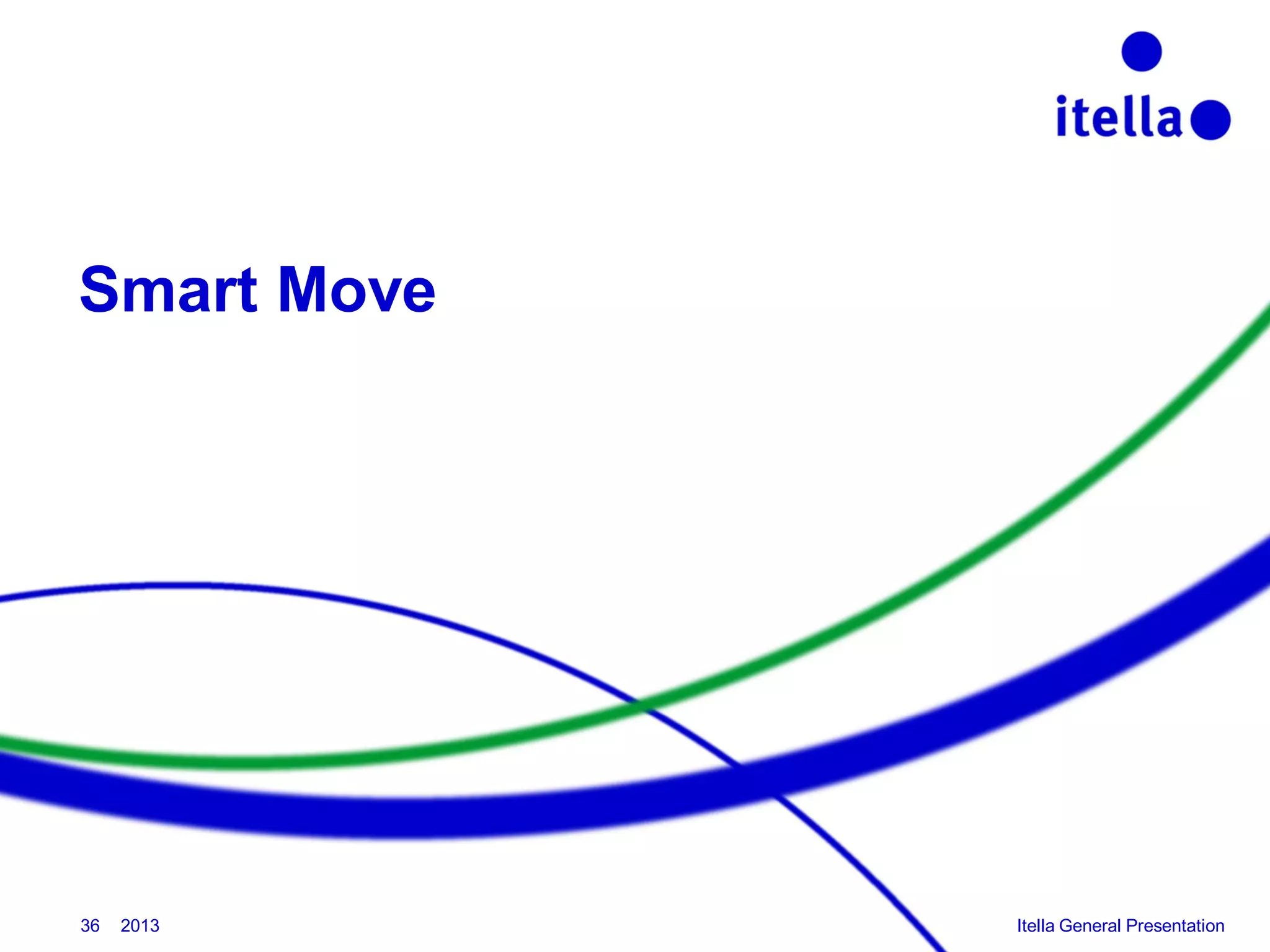 itella

Smart Move

36 2013

Itella General Presentation